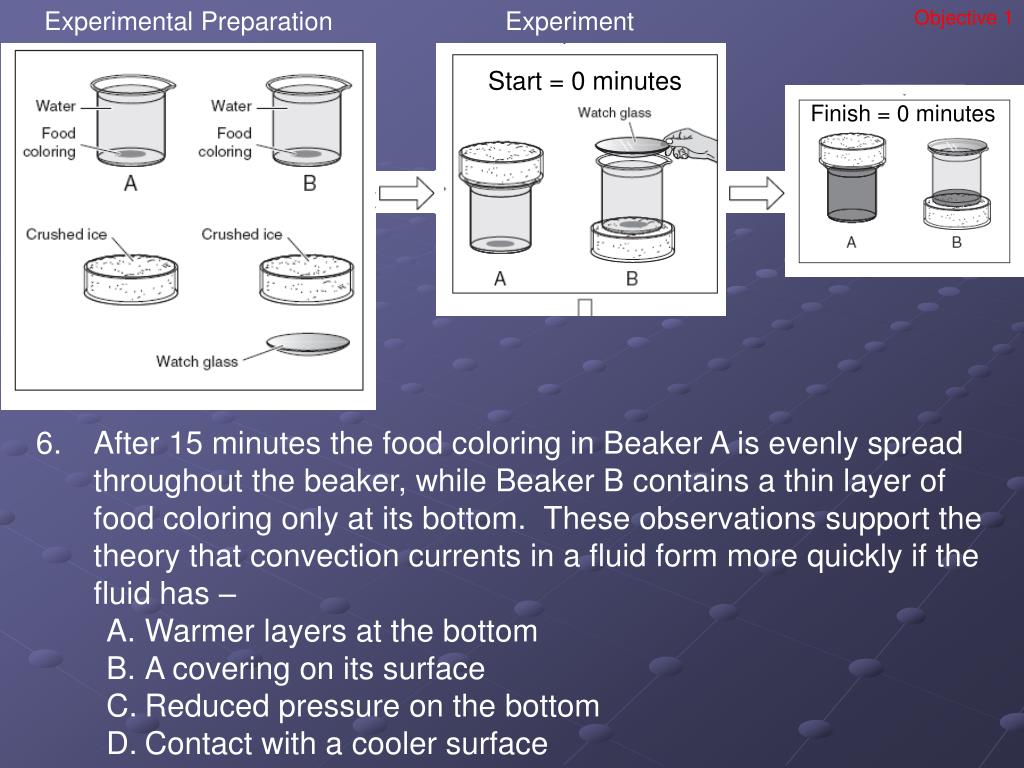 Experimental Preparation

Experiment

Objective 1

Water
Food coloring
A

Water
Food coloring
B

Crushed ice

Crushed ice

Watch glass

Start = 0 minutes
Watch glass
A
B

Finish = 0 minutes
A
B

6. After 15 minutes the food coloring in Beaker A is evenly spread throughout the beaker, while Beaker B contains a thin layer of food coloring only at its bottom. These observations support the theory that convection currents in a fluid form more quickly if the fluid has –
A. Warmer layers at the bottom
B. A covering on its surface
C. Reduced pressure on the bottom
D. Contact with a cooler surface